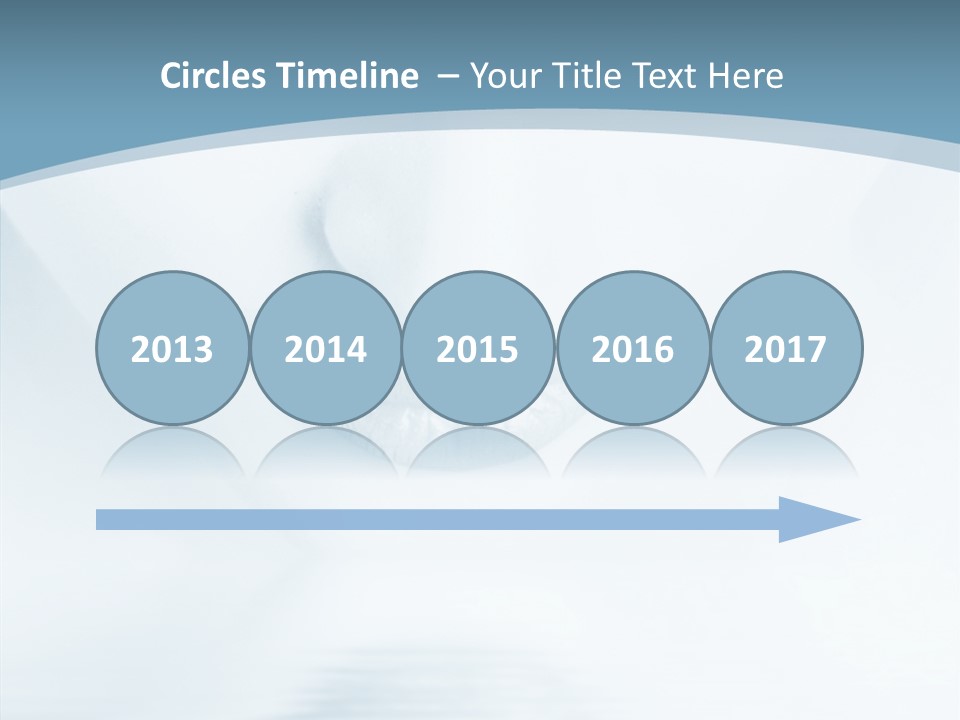 Circles Timeline – Your Title Text Here

2013

2014

2015

2016

2017